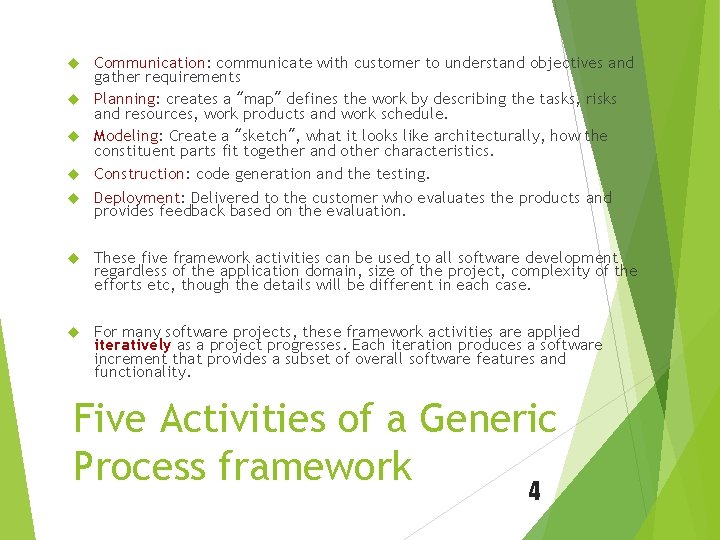 Communication: communicate with customer to understand objectives and gather requirements

Planning: creates a "map" defines the work by describing the tasks, risks and resources, work products and work schedule.

Modeling: Create a "sketch", what it looks like architecturally, how the constituent parts fit together and other characteristics.

Construction: code generation and the testing.

Deployment: Delivered to the customer who evaluates the products and provides feedback based on the evaluation.

These five framework activities can be used to all software development regardless of the application domain, size of the project, complexity of the efforts etc, though the details will be different in each case.

For many software projects, these framework activities are applied iteratively as a project progresses. Each iteration produces a software increment that provides a subset of overall software features and functionality.

Five Activities of a Generic Process framework

4